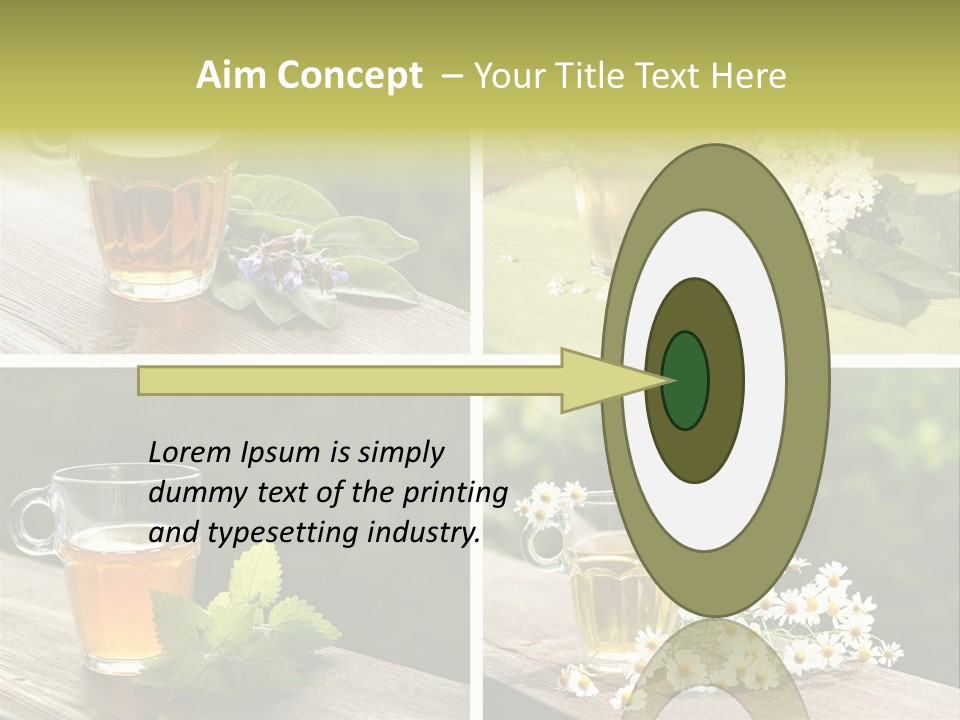 Aim Concept – Your Title Text Here

Lorem Ipsum is simply dummy text of the printing and typesetting industry.